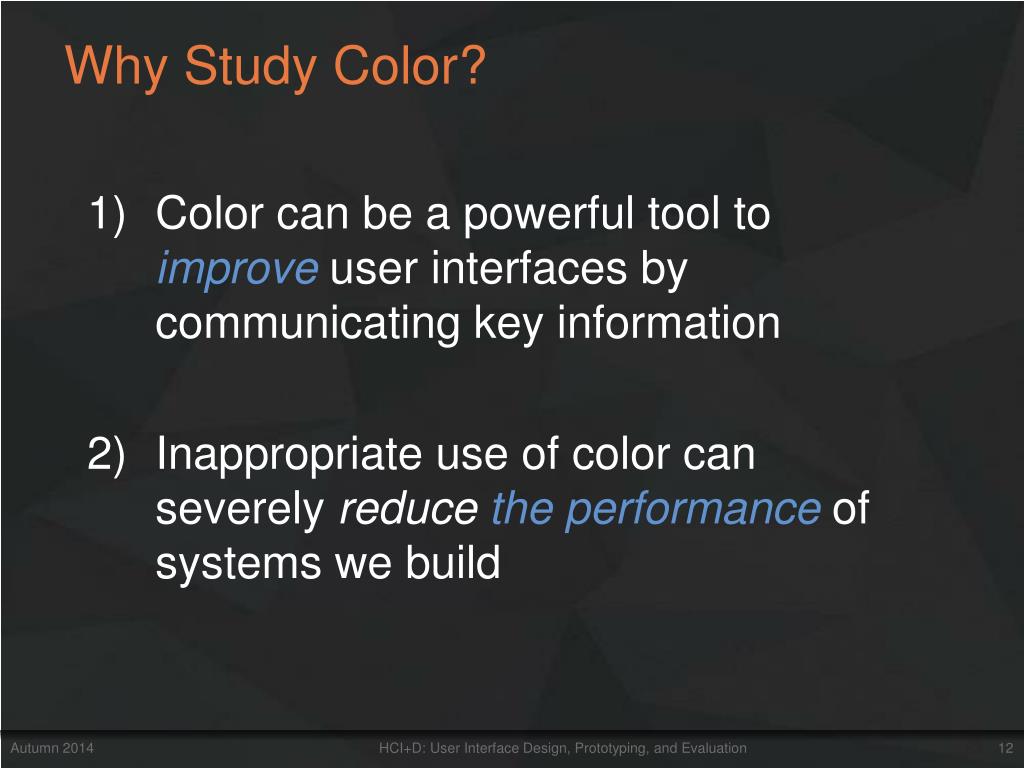 Why Study Color?

1) Color can be a powerful tool to improve user interfaces by communicating key information

2) Inappropriate use of color can severely reduce the performance of systems we build

Autumn 2014

HCI+D: User Interface Design, Prototyping, and Evaluation

12